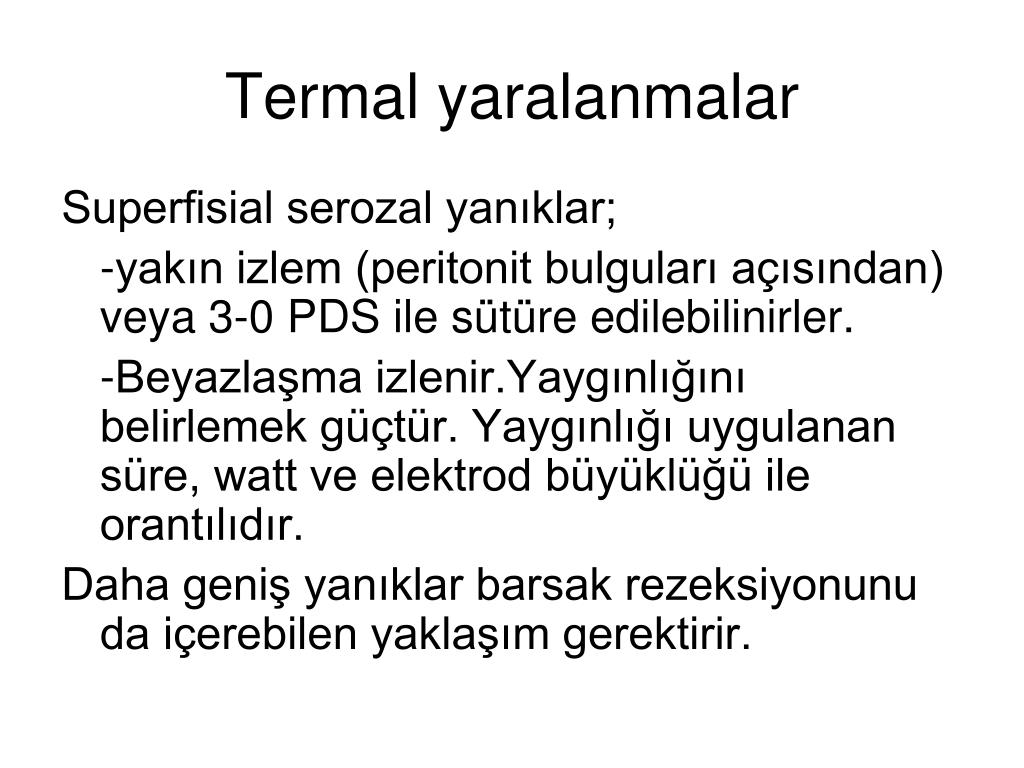 Termal yaralanmalar

Superfisial serozal yanıklar;

-yakın izlem (peritonit bulguları açısından) veya 3-0 PDS ile sütüre edilebilinirler.

-Beyazlaşma izlenir.Yaygınlığını belirlemek güçtür. Yaygınlığı uygulanan süre, watt ve elektrod büyüklüğü ile orantılıdır.

Daha geniş yanıklar barsak rezeksiyonunu da içerebilen yaklaşım gerektirir.